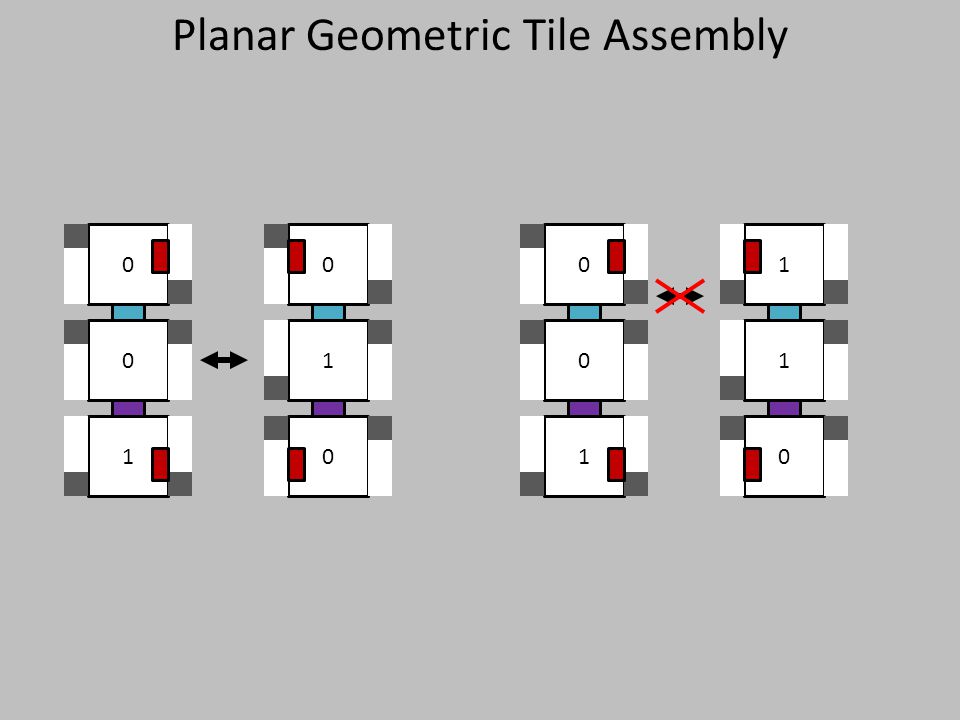 Planar Geometric Tile Assembly

0
0
1

0
1
0

0
0
1

1
1
0